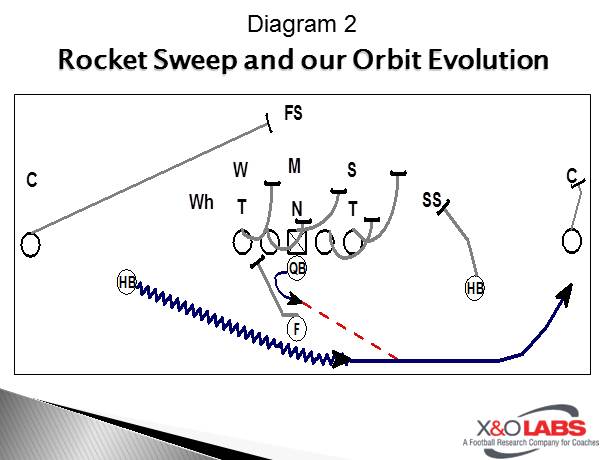 Diagram 2

Rocket Sweep and our Orbit Evolution

FS

C

W

M

S

C

Wh

T

N

T

SS

QB

HB

HB

F

X&O LABS
A Football Research Company for Coaches